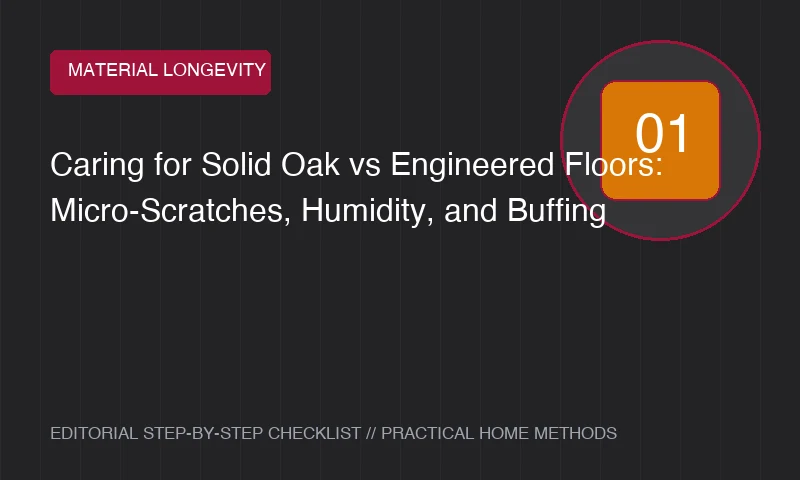 MATERIAL LONGEVITY

01

Caring for Solid Oak vs Engineered Floors: Micro-Scratches, Humidity, and Buffing

EDITORIAL STEP-BY-STEP CHECKLIST // PRACTICAL HOME METHODS